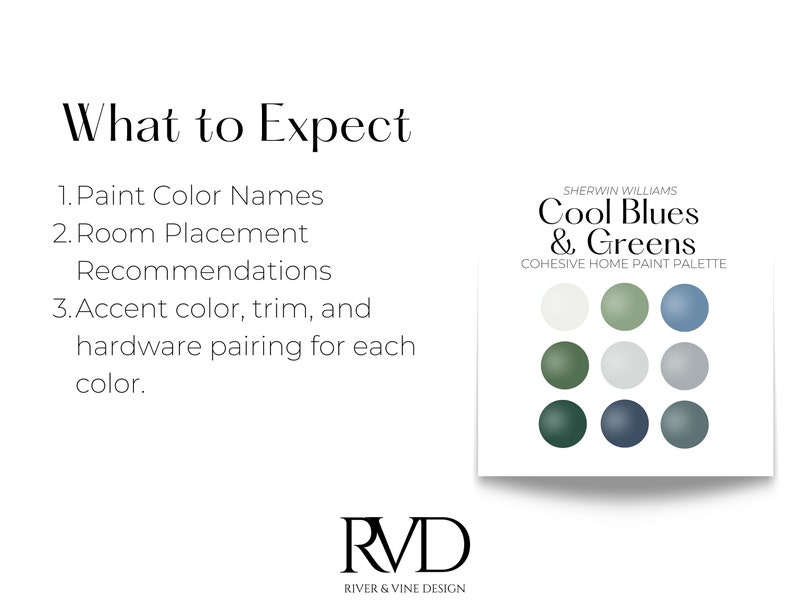 What to Expect

1. Paint Color Names
2. Room Placement Recommendations
3. Accent color, trim, and hardware pairing for each color.

SHERWIN WILLIAMS
Cool Blues & Greens
COHESIVE HOME PAINT PALETTE

RVD
RIVER & VINE DESIGN